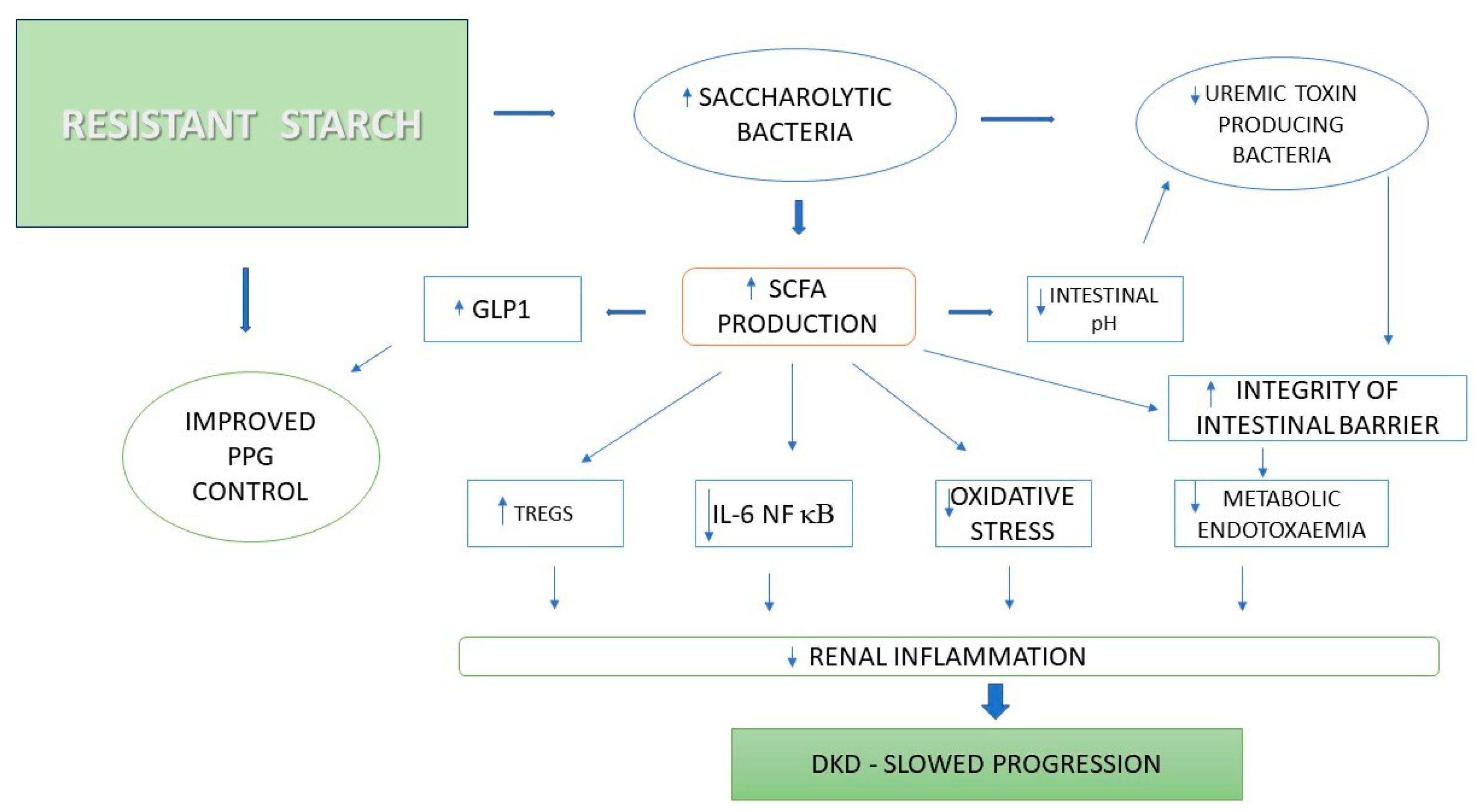 RESISTANT STARCH

↑ SACCHAROLYTIC BACTERIA

↓ UREMIC TOXIN PRODUCING BACTERIA

↑ GLP1

↑ SCFA PRODUCTION

↓ INTESTINAL pH

IMPROVED PPG CONTROL

↑ INTEGRITY OF INTESTINAL BARRIER

↑ TREGS

↓ IL-6 NF κB

↓ OXIDATIVE STRESS

↓ METABOLIC ENDOTOXAEMIA

↓ RENAL INFLAMMATION

DKD - SLOWED PROGRESSION